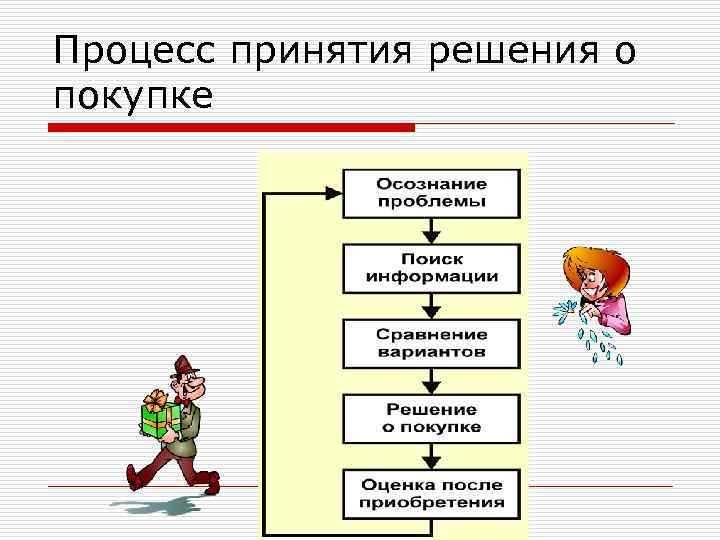 Процесс принятия решения о покупке

Осознание проблемы

Поиск информации

Сравнение вариантов

Решение о покупке

Оценка после приобретения